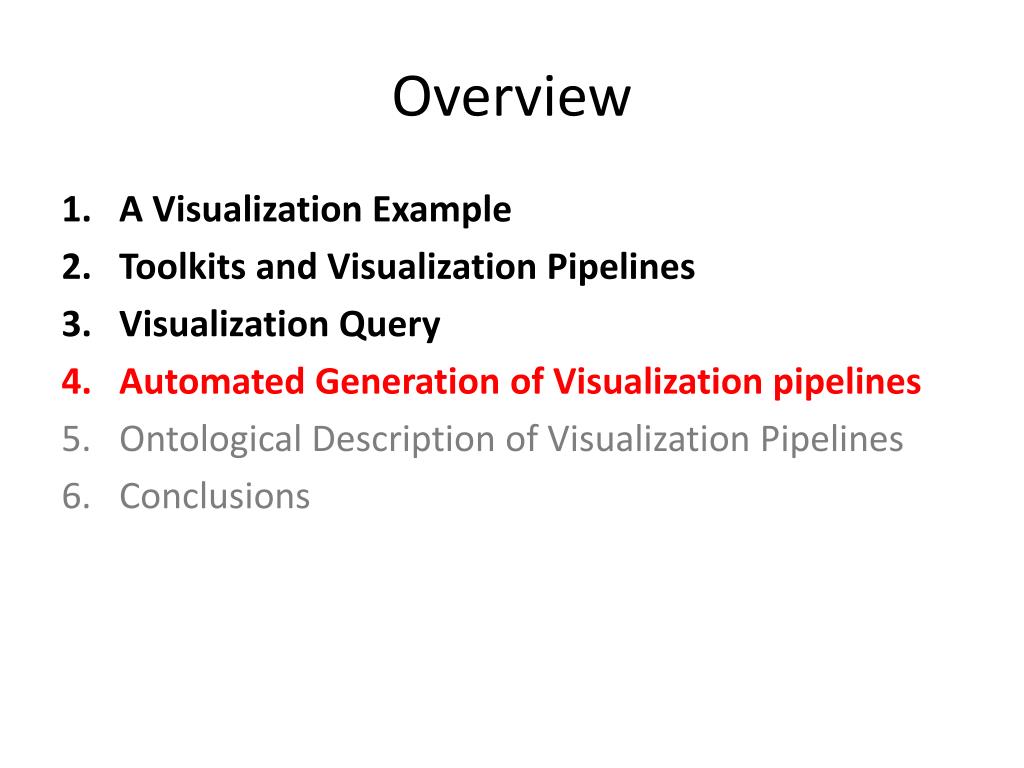 Overview

1. A Visualization Example
2. Toolkits and Visualization Pipelines
3. Visualization Query
4. Automated Generation of Visualization pipelines
5. Ontological Description of Visualization Pipelines
6. Conclusions